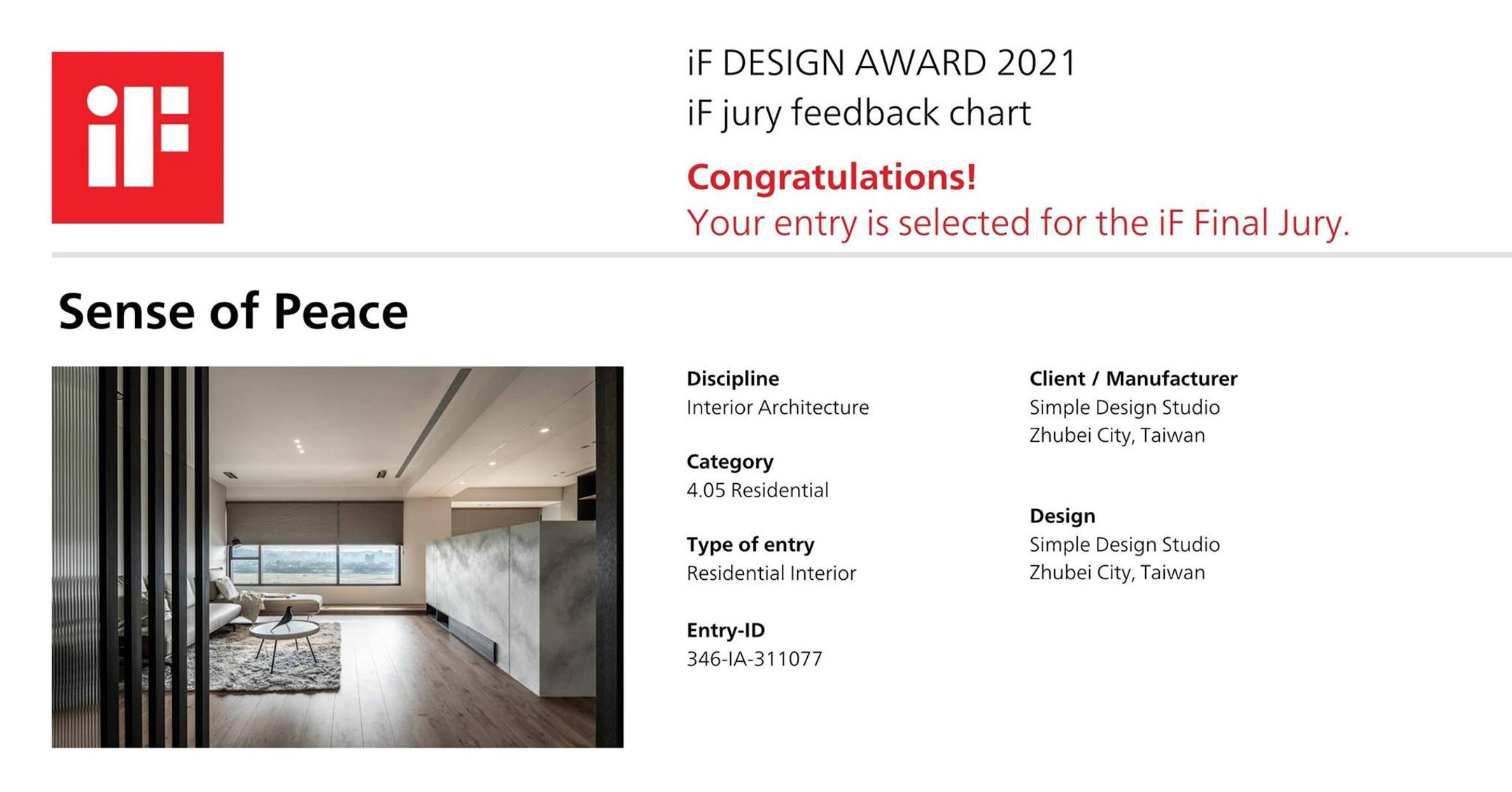 iF

iF DESIGN AWARD 2021
iF jury feedback chart

Congratulations!
Your entry is selected for the iF Final Jury.

Sense of Peace

Discipline
Interior Architecture

Category
4.05 Residential

Type of entry
Residential Interior

Entry-ID
346-IA-311077

Client / Manufacturer
Simple Design Studio
Zhubei City, Taiwan

Design
Simple Design Studio
Zhubei City, Taiwan